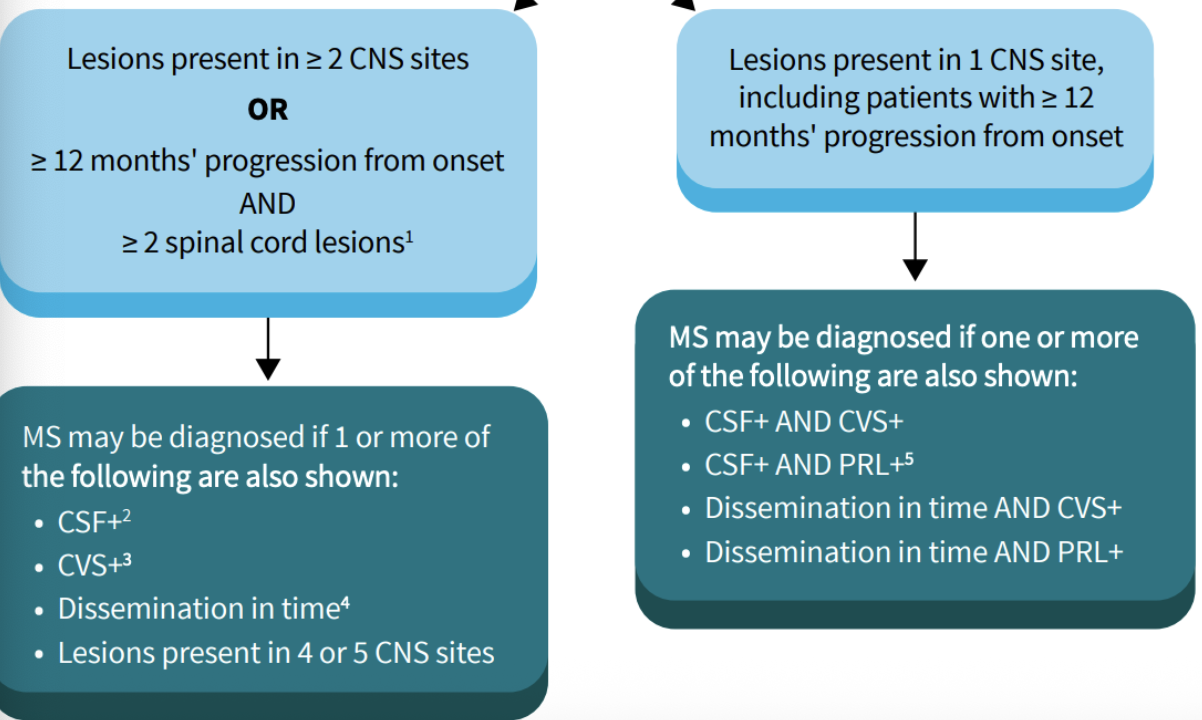 Lesions present in ≥ 2 CNS sites

**OR**

≥ 12 months' progression from onset

AND

≥ 2 spinal cord lesions$^1$

MS may be diagnosed if 1 or more of the following are also shown:

- CSF+$^2$
- CVS+$^3$
- Dissemination in time$^4$
- Lesions present in 4 or 5 CNS sites

Lesions present in 1 CNS site, including patients with ≥ 12 months' progression from onset

MS may be diagnosed if one or more of the following are also shown:

- CSF+ AND CVS+
- CSF+ AND PRL+$^5$
- Dissemination in time AND CVS+
- Dissemination in time AND PRL+